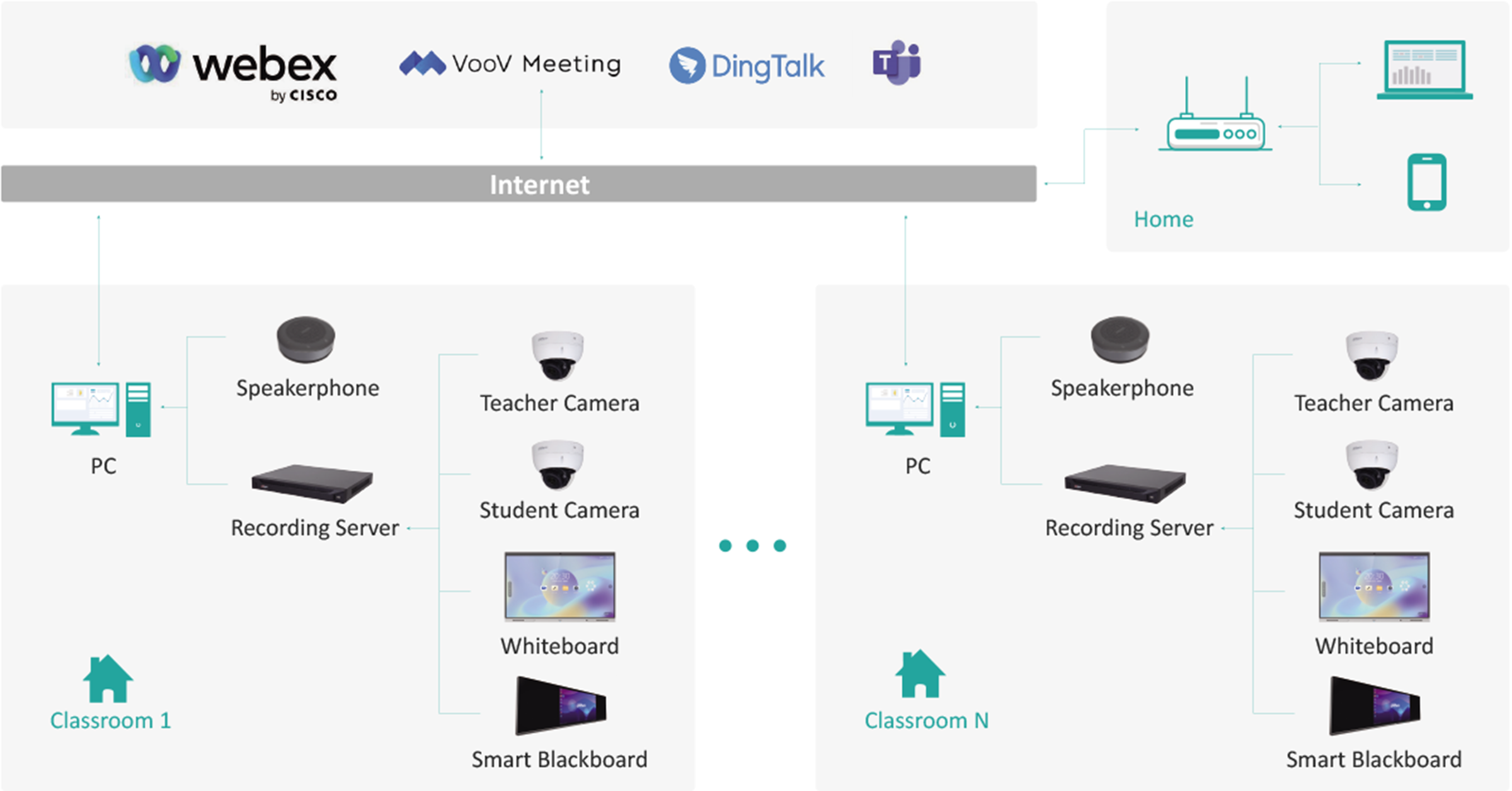 webex by CISCO

VooV Meeting

DingTalk

T

Internet

Home

PC

Speakerphone

Recording Server

Teacher Camera

Student Camera

Whiteboard

Smart Blackboard

Classroom 1

PC

Speakerphone

Recording Server

Teacher Camera

Student Camera

Whiteboard

Smart Blackboard

Classroom N